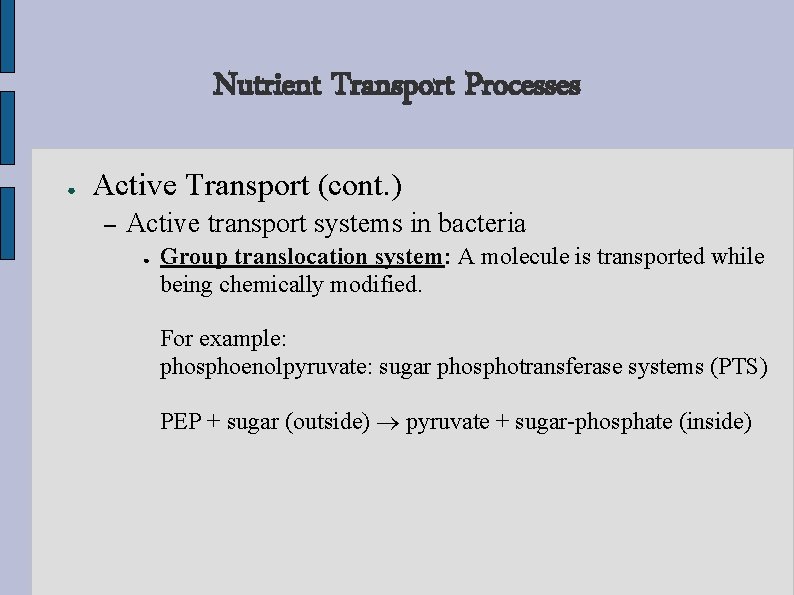 Nutrient Transport Processes

● Active Transport (cont.)

– Active transport systems in bacteria

● Group translocation system: A molecule is transported while being chemically modified.

For example:
phosphoenolpyruvate: sugar phosphotransferase systems (PTS)

PEP + sugar (outside) $\rightarrow$ pyruvate + sugar-phosphate (inside)